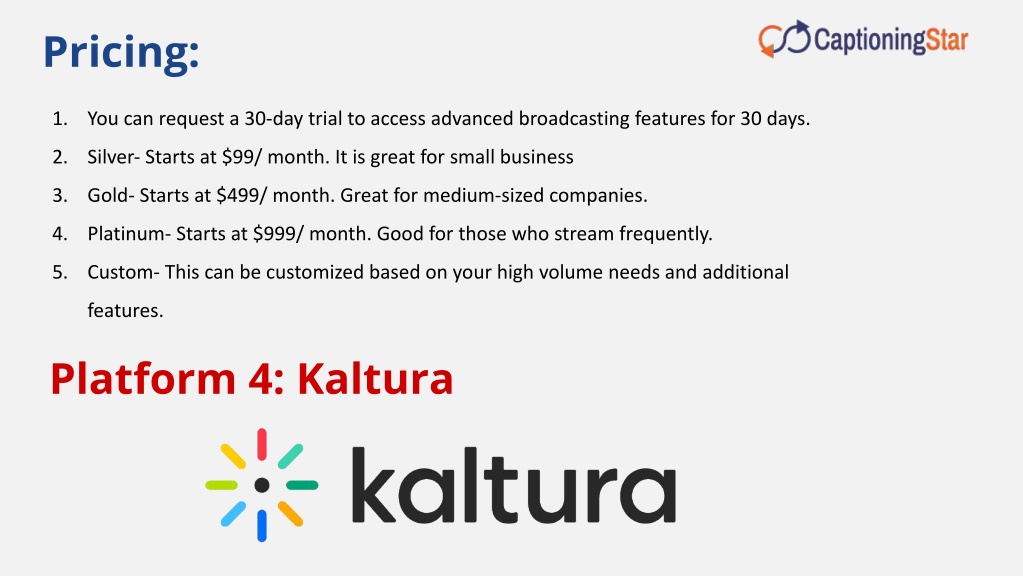 Pricing:

CaptioningStar

1. You can request a 30-day trial to access advanced broadcasting features for 30 days.
2. Silver- Starts at \$99/ month. It is great for small business
3. Gold- Starts at \$499/ month. Great for medium-sized companies.
4. Platinum- Starts at \$999/ month. Good for those who stream frequently.
5. Custom- This can be customized based on your high volume needs and additional features.

Platform 4: Kaltura

kaltura